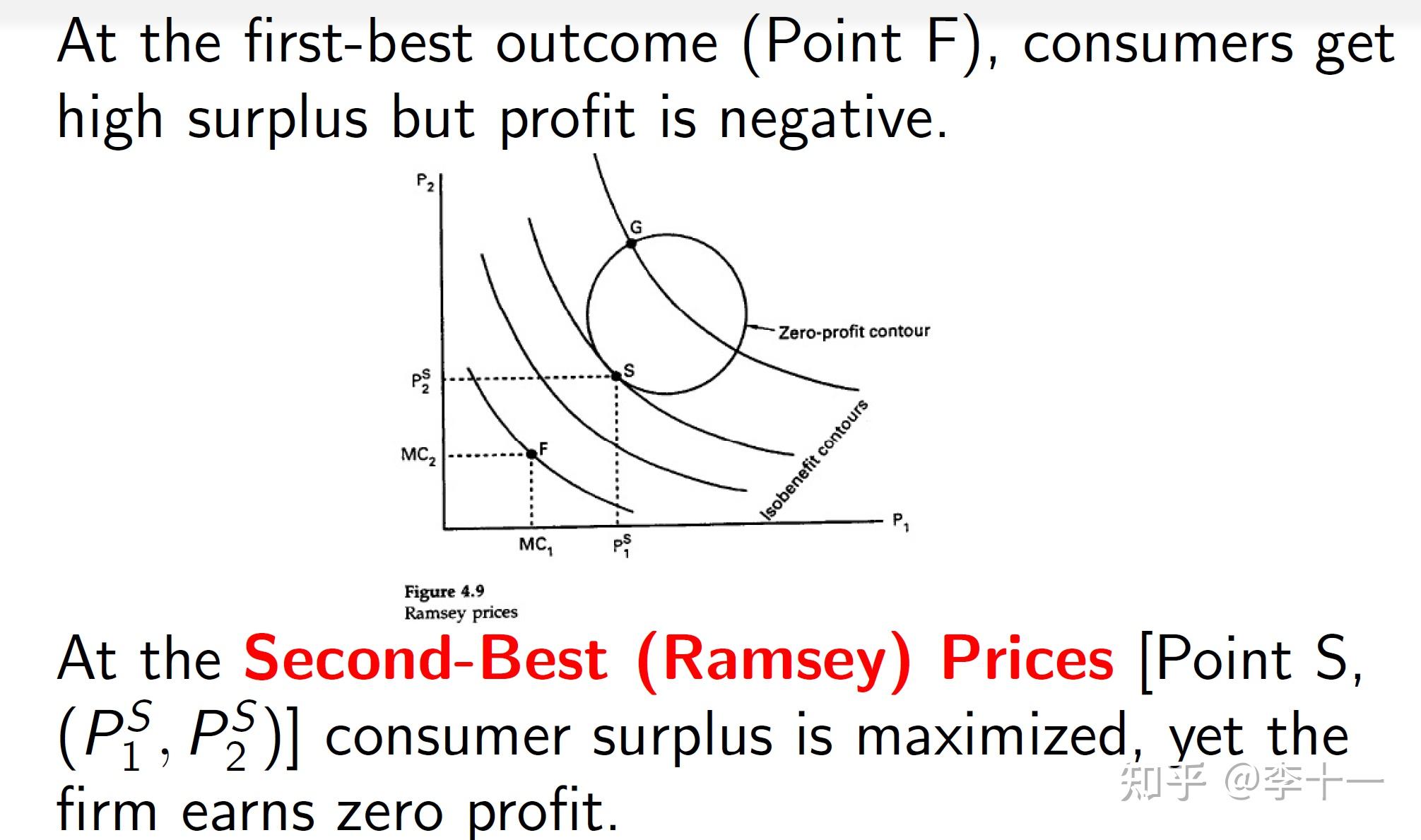 At the first-best outcome (Point F), consumers get high surplus but profit is negative.

$P_2$

G

Zero-profit contour

$P_2^S$

S

$MC_2$

F

Isobenefit contours

$P_1$

$MC_1$

$P_1^S$

Figure 4.9
Ramsey prices

At the Second-Best (Ramsey) Prices [Point S, $(P_1^S, P_2^S)$] consumer surplus is maximized, yet the firm earns zero profit.

知乎 @李十一